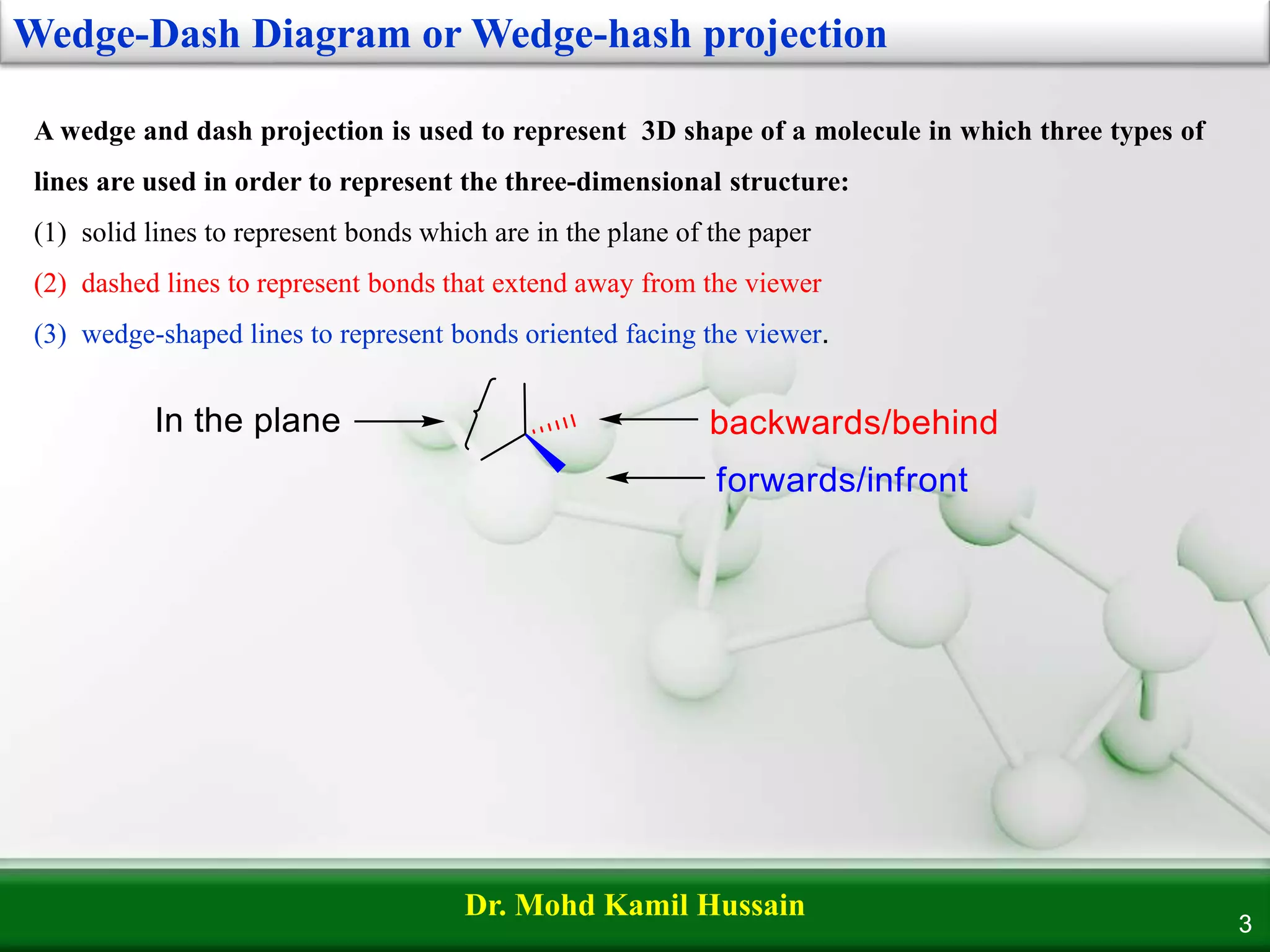 Wedge-Dash Diagram or Wedge-hash projection

A wedge and dash projection is used to represent 3D shape of a molecule in which three types of lines are used in order to represent the three-dimensional structure:

(1) solid lines to represent bonds which are in the plane of the paper

(2) dashed lines to represent bonds that extend away from the viewer

(3) wedge-shaped lines to represent bonds oriented facing the viewer.

In the plane

backwards/behind

forwards/infront

Dr. Mohd Kamil Hussain

3